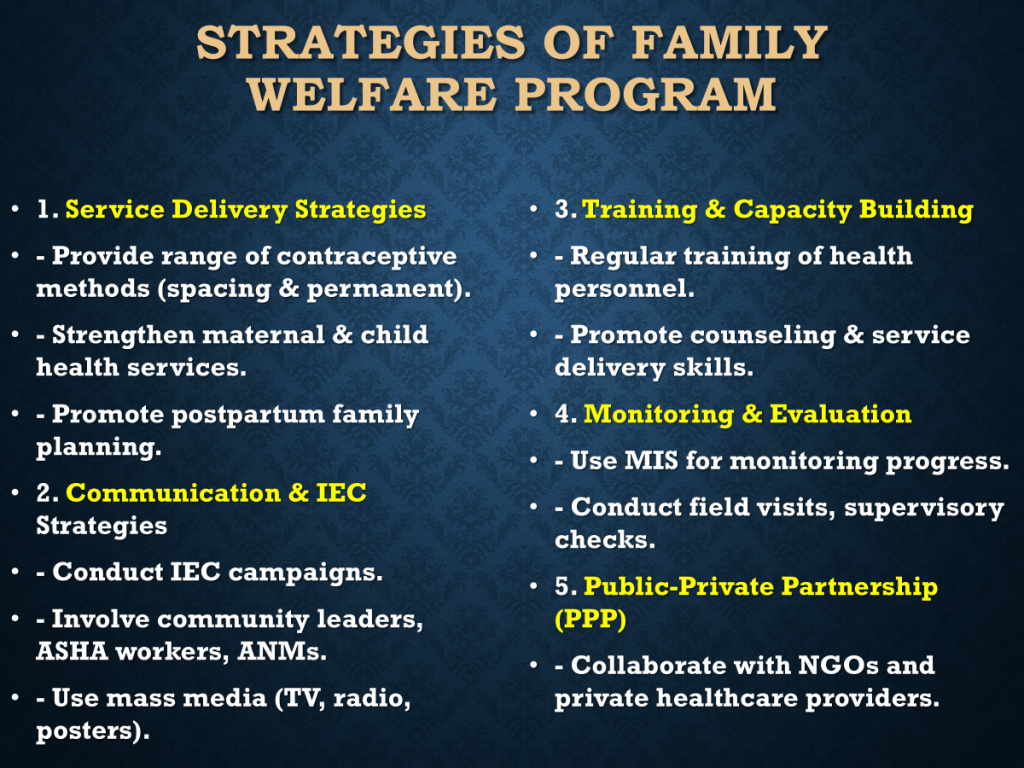 STRATEGIES OF FAMILY WELFARE PROGRAM

• 1. Service Delivery Strategies
• - Provide range of contraceptive methods (spacing & permanent).
• - Strengthen maternal & child health services.
• - Promote postpartum family planning.
• 2. Communication & IEC Strategies
• - Conduct IEC campaigns.
• - Involve community leaders, ASHA workers, ANMs.
• - Use mass media (TV, radio, posters).

• 3. Training & Capacity Building
• - Regular training of health personnel.
• - Promote counseling & service delivery skills.
• 4. Monitoring & Evaluation
• - Use MIS for monitoring progress.
• - Conduct field visits, supervisory checks.
• 5. Public-Private Partnership (PPP)
• - Collaborate with NGOs and private healthcare providers.